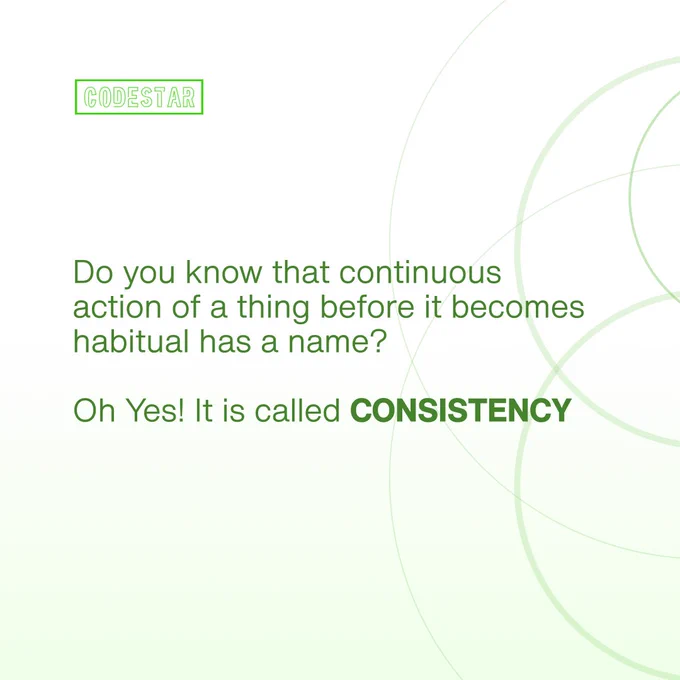 CODESTAR

Do you know that continuous action of a thing before it becomes habitual has a name?

Oh Yes! It is called CONSISTENCY